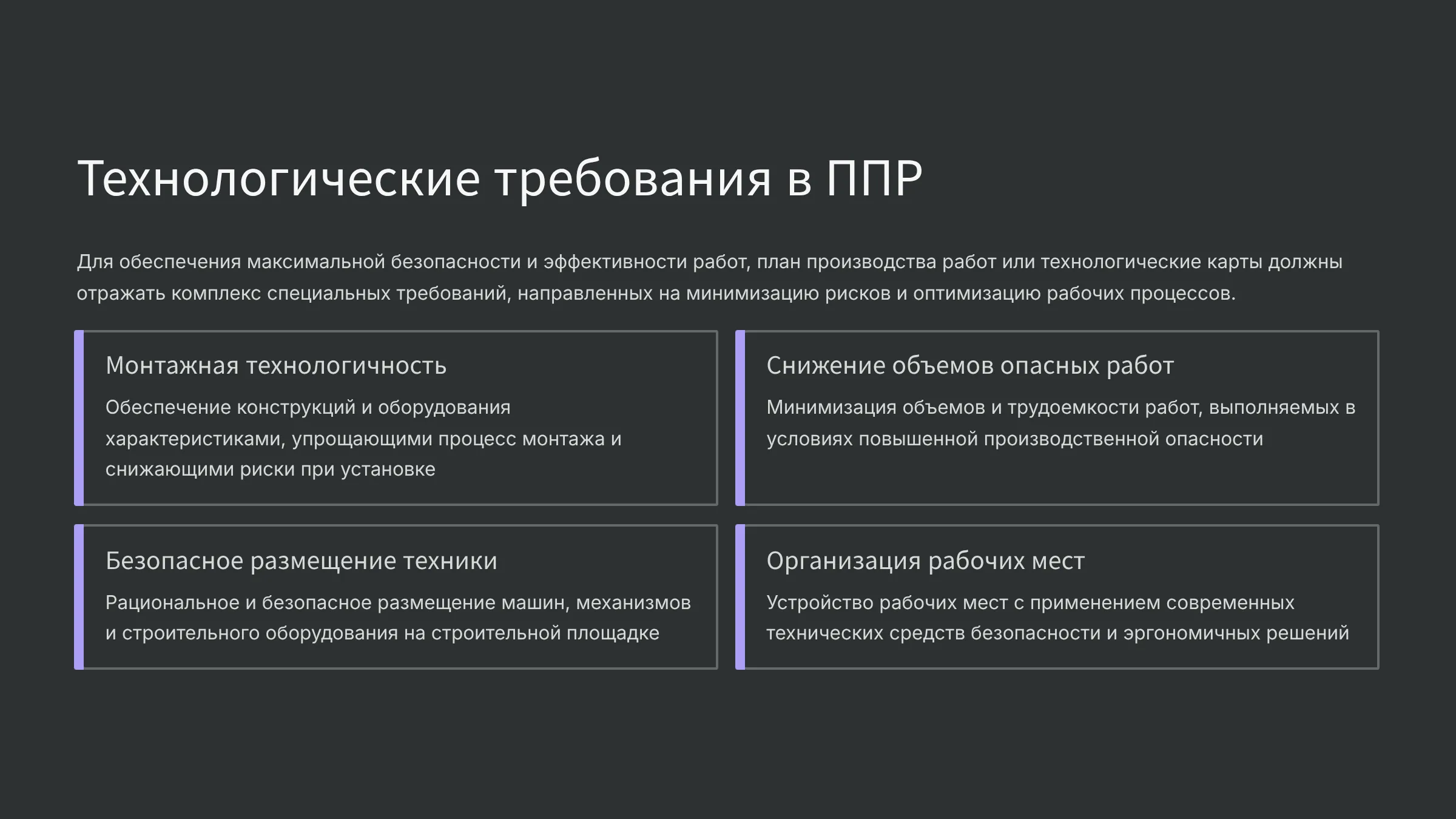 Технологические требования в ППР

Для обеспечения максимальной безопасности и эффективности работ, план производства работ или технологические карты должны отражать комплекс специальных требований, направленных на минимизацию рисков и оптимизацию рабочих процессов.

Монтажная технологичность

Обеспечение конструкций и оборудования характеристиками, упрощающими процесс монтажа и снижающими риски при установке

Снижение объемов опасных работ

Минимизация объемов и трудоемкости работ, выполняемых в условиях повышенной производственной опасности

Безопасное размещение техники

Рациональное и безопасное размещение машин, механизмов и строительного оборудования на строительной площадке

Организация рабочих мест

Устройство рабочих мест с применением современных технических средств безопасности и эргономичных решений